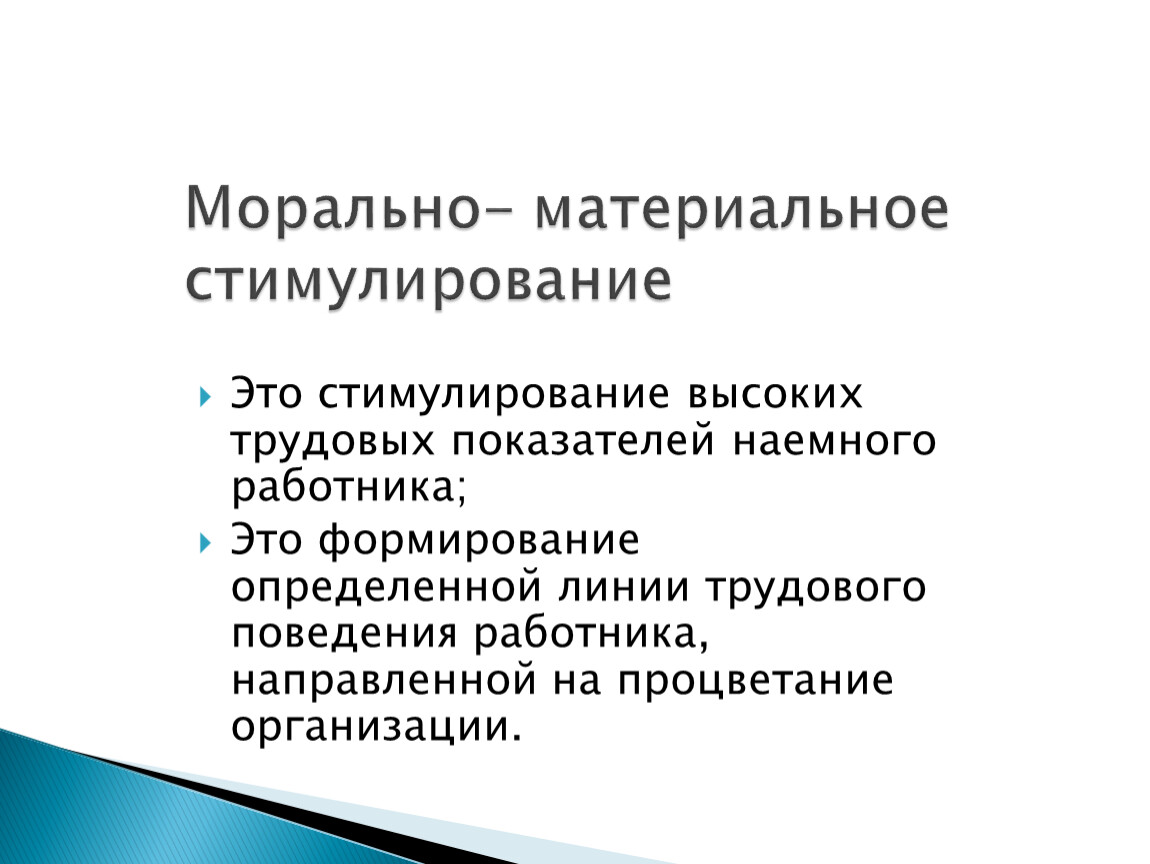 Морально- материальное стимулирование

Это стимулирование высоких трудовых показателей наемного работника;

Это формирование определенной линии трудового поведения работника, направленной на процветание организации.